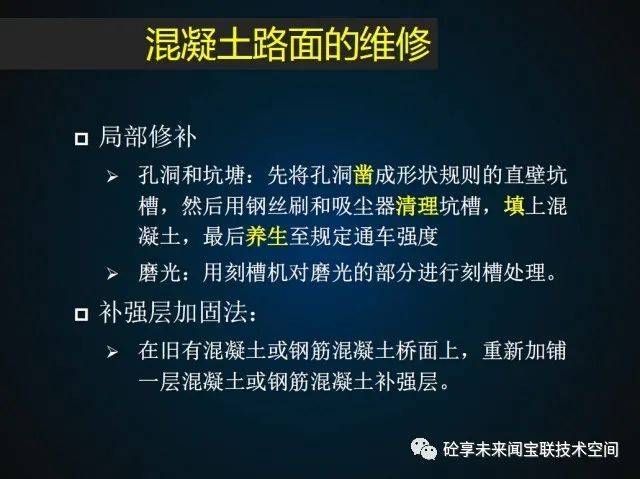 混凝土路面的维修

□ 局部修补

➢ 孔洞和坑塘：先将孔洞凿成形状规则的直壁坑槽，然后用钢丝刷和吸尘器清理坑槽，填上混凝土，最后养生至规定通车强度

➢ 磨光：用刻槽机对磨光的部分进行刻槽处理。

□ 补强层加固法：

➢ 在旧有混凝土或钢筋混凝土桥面上，重新加铺一层混凝土或钢筋混凝土补强层。

砼享未来闻宝联技术空间